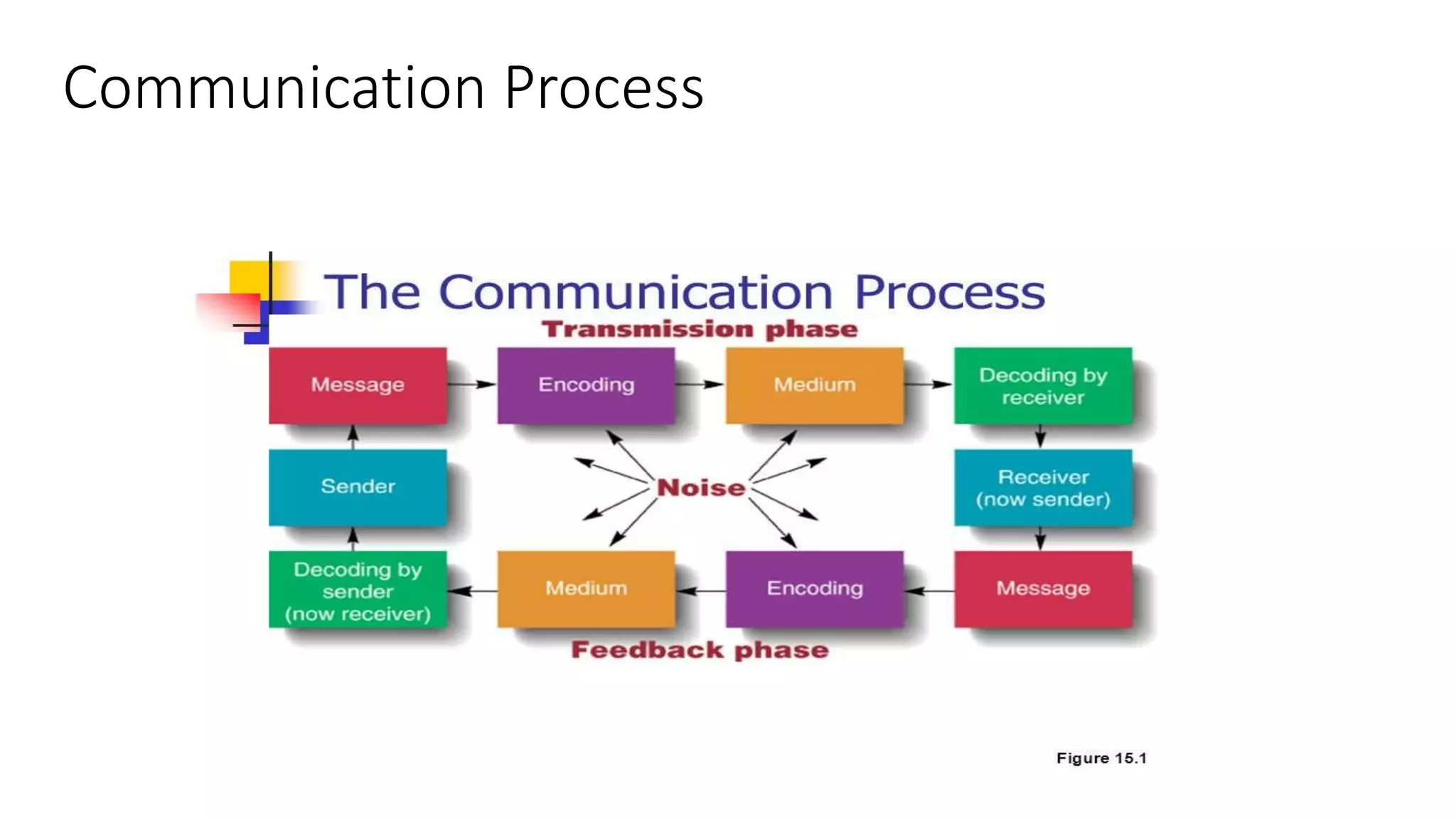 Communication Process

The Communication Process

Transmission phase

Message

Encoding

Medium

Decoding by receiver

Sender

Noise

Receiver (now sender)

Decoding by sender (now receiver)

Medium

Encoding

Message

Feedback phase

Figure 15.1